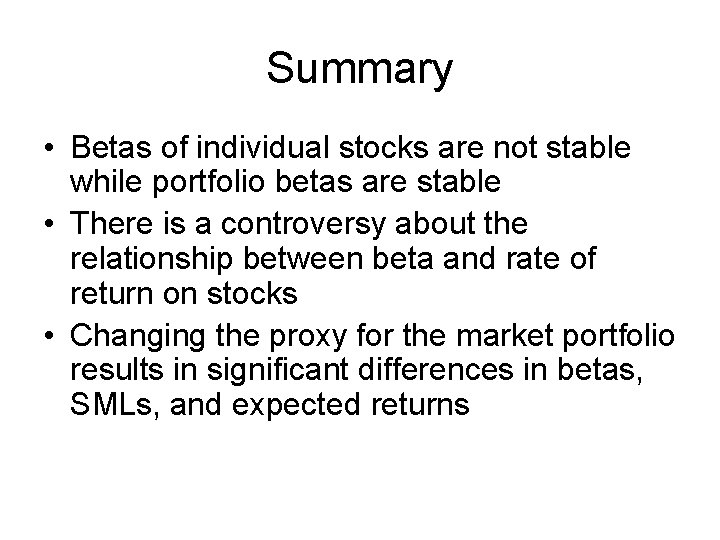 Summary

• Betas of individual stocks are not stable while portfolio betas are stable
• There is a controversy about the relationship between beta and rate of return on stocks
• Changing the proxy for the market portfolio results in significant differences in betas, SMLs, and expected returns